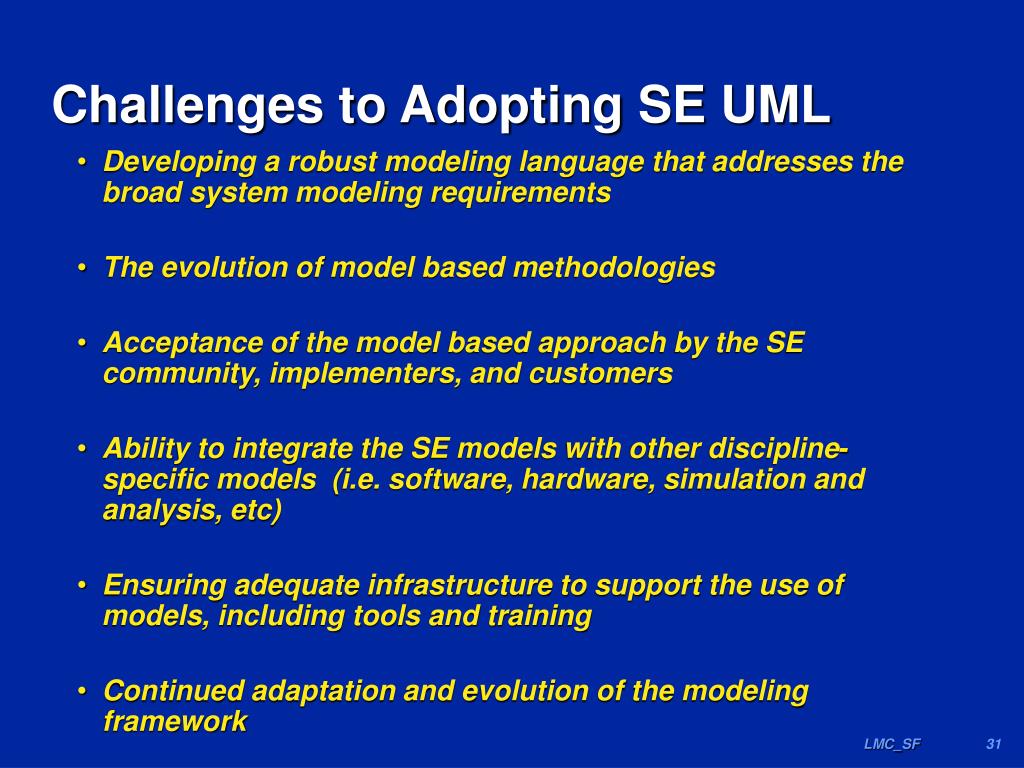 Challenges to Adopting SE UML

• Developing a robust modeling language that addresses the broad system modeling requirements

• The evolution of model based methodologies

• Acceptance of the model based approach by the SE community, implementers, and customers

• Ability to integrate the SE models with other discipline-specific models (i.e. software, hardware, simulation and analysis, etc)

• Ensuring adequate infrastructure to support the use of models, including tools and training

• Continued adaptation and evolution of the modeling framework

LMC_SF 31